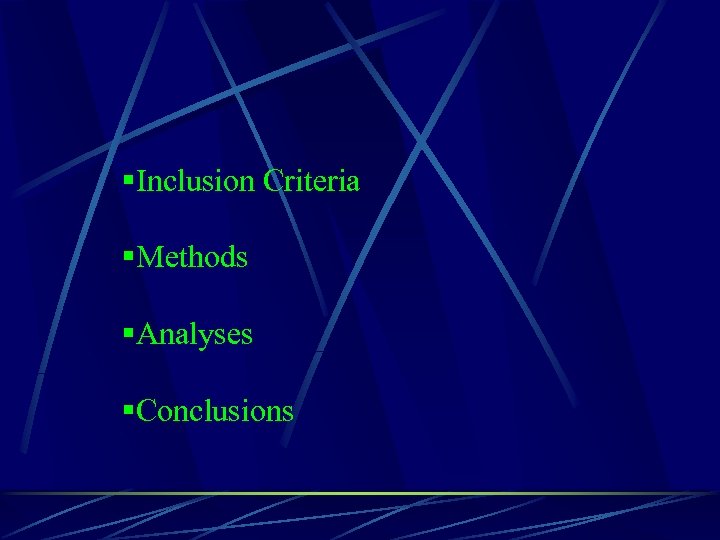 ▪Inclusion Criteria

▪Methods

▪Analyses

▪Conclusions